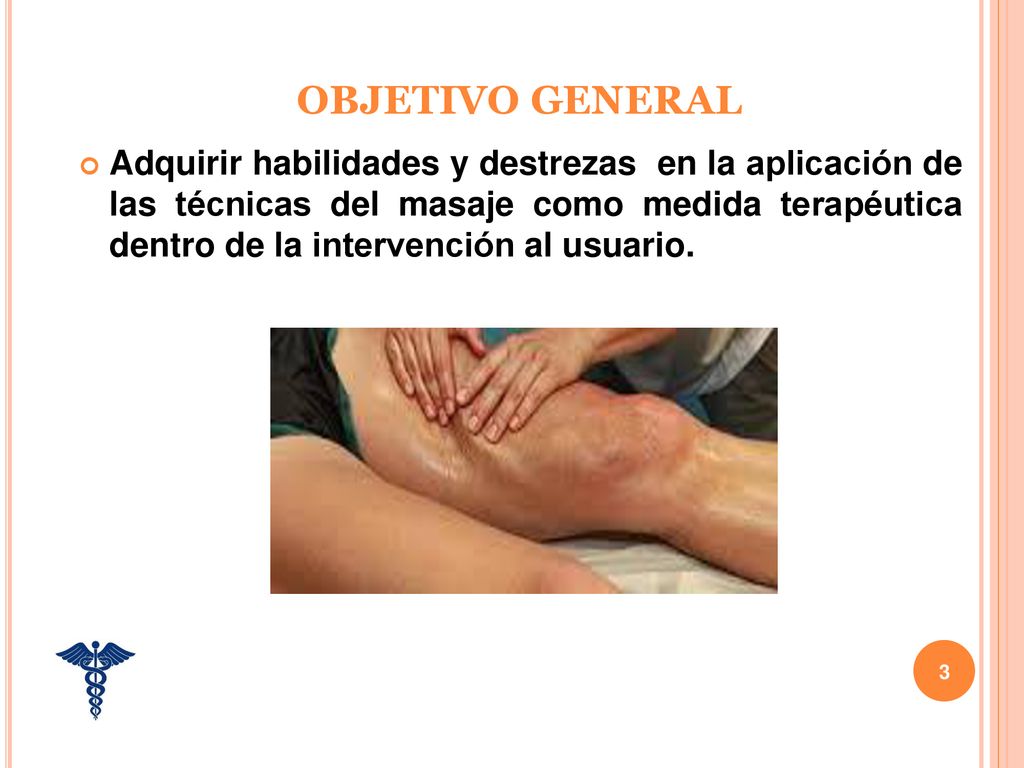 OBJETIVO GENERAL

Adquirir habilidades y destrezas en la aplicación de las técnicas del masaje como medida terapéutica dentro de la intervención al usuario.

3